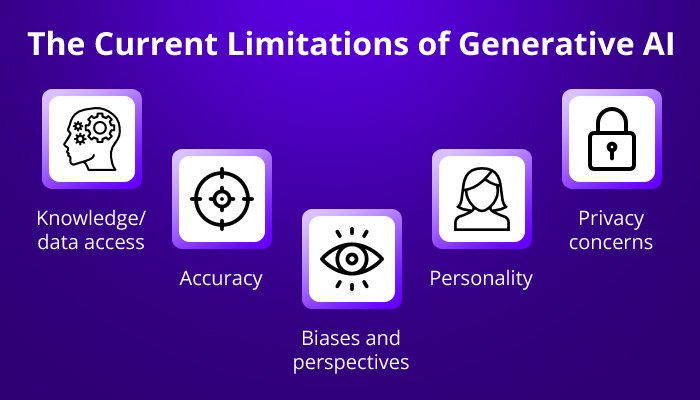 The Current Limitations of Generative AI

Knowledge/ data access

Accuracy

Biases and perspectives

Personality

Privacy concerns